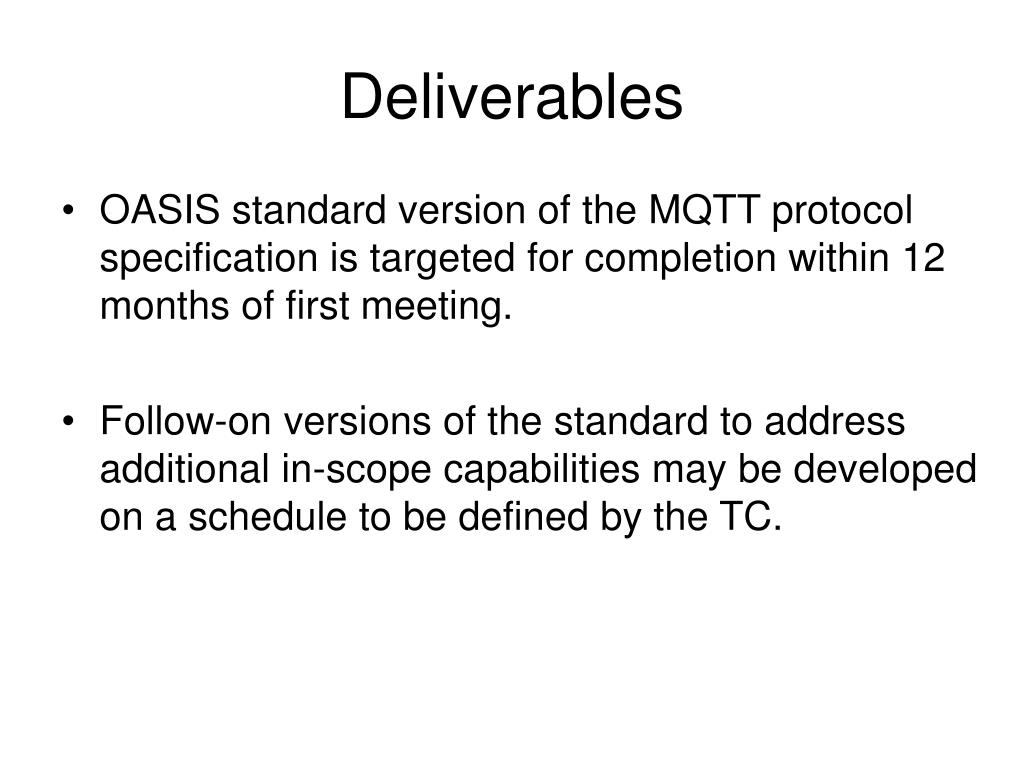 Deliverables

• OASIS standard version of the MQTT protocol specification is targeted for completion within 12 months of first meeting.

• Follow-on versions of the standard to address additional in-scope capabilities may be developed on a schedule to be defined by the TC.